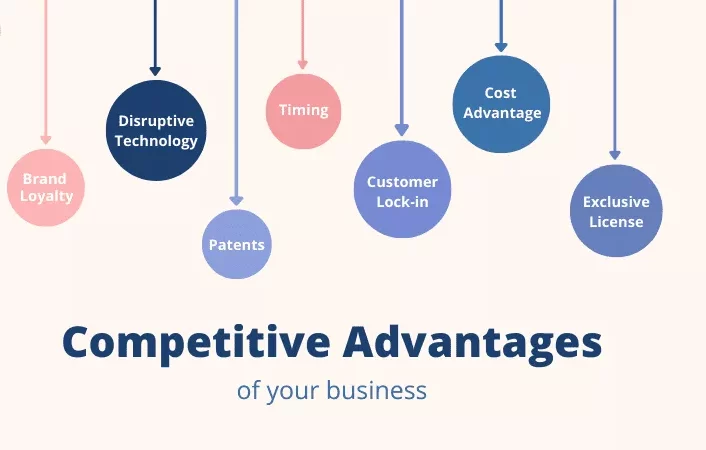 Brand Loyalty

Disruptive Technology

Patents

Timing

Customer Lock-in

Cost Advantage

Exclusive License

Competitive Advantages

of your business